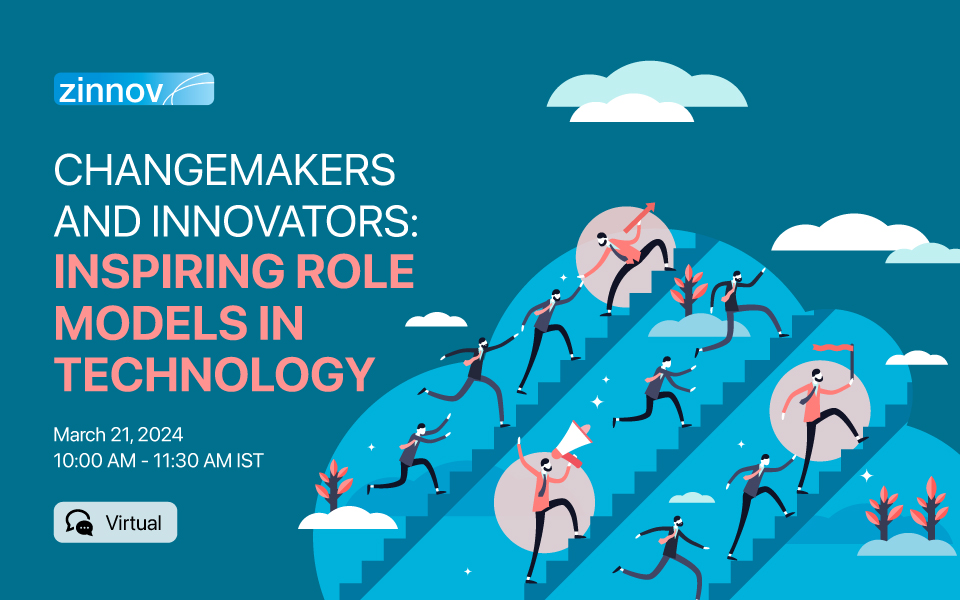 zinnov

CHANGEMAKERS AND INNOVATORS: INSPIRING ROLE MODELS IN TECHNOLOGY

March 21, 2024
10:00 AM - 11:30 AM IST

Virtual